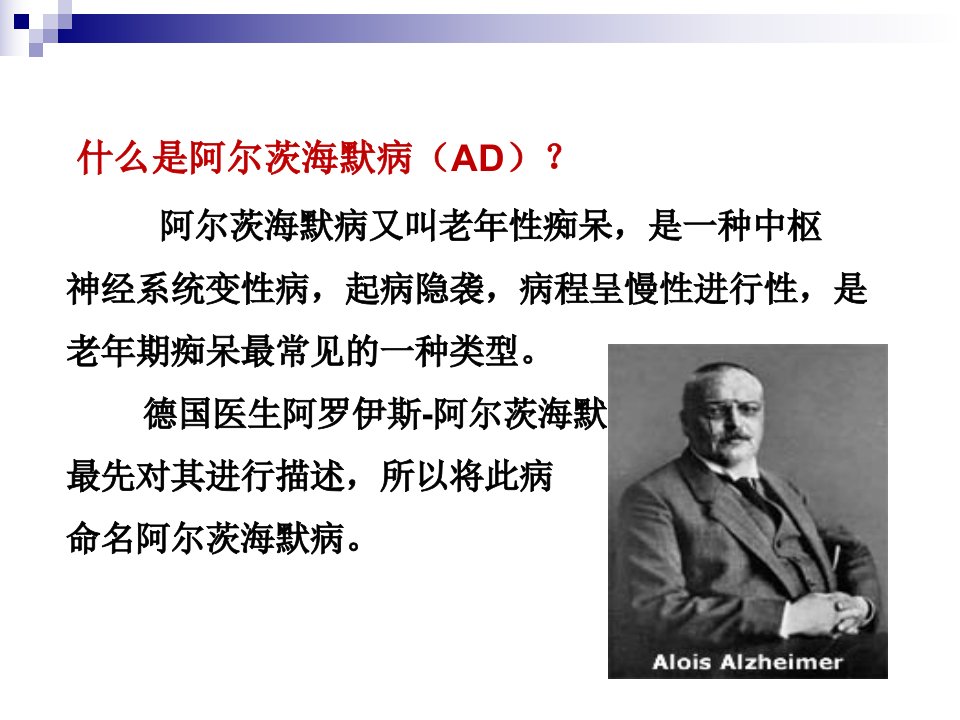 什么是阿尔茨海默病（AD）？

阿尔茨海默病又叫老年性痴呆，是一种中枢神经系统变性病，起病隐袭，病程呈慢性进行性，是老年期痴呆最常见的一种类型。

德国医生阿罗伊斯-阿尔茨海默最先对其进行描述，所以将此病命名阿尔茨海默病。

Alois Alzheimer